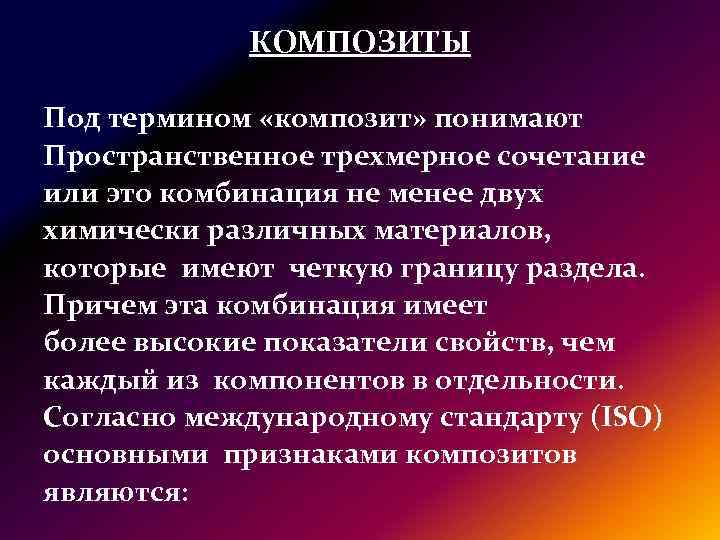 КОМПОЗИТЫ

Под термином «композит» понимают Пространственное трехмерное сочетание или это комбинация не менее двух химически различных материалов, которые имеют четкую границу раздела. Причем эта комбинация имеет более высокие показатели свойств, чем каждый из компонентов в отдельности. Согласно международному стандарту (ISO) основными признаками композитов являются: